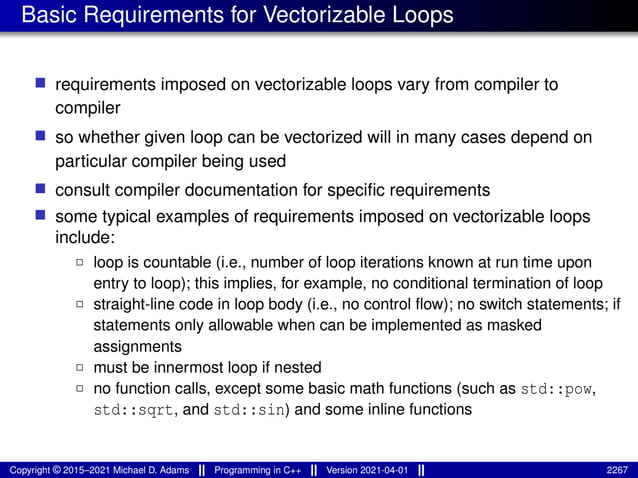 Basic Requirements for Vectorizable Loops

- requirements imposed on vectorizable loops vary from compiler to compiler
- so whether given loop can be vectorized will in many cases depend on particular compiler being used
- consult compiler documentation for specific requirements
- some typical examples of requirements imposed on vectorizable loops include:
  - loop is countable (i.e., number of loop iterations known at run time upon entry to loop); this implies, for example, no conditional termination of loop
  - straight-line code in loop body (i.e., no control flow); no switch statements; if statements only allowable when can be implemented as masked assignments
  - must be innermost loop if nested
  - no function calls, except some basic math functions (such as std::pow, std::sqrt, and std::sin) and some inline functions

Copyright © 2015–2021 Michael D. Adams || Programming in C++ || Version 2021-04-01 || 2267